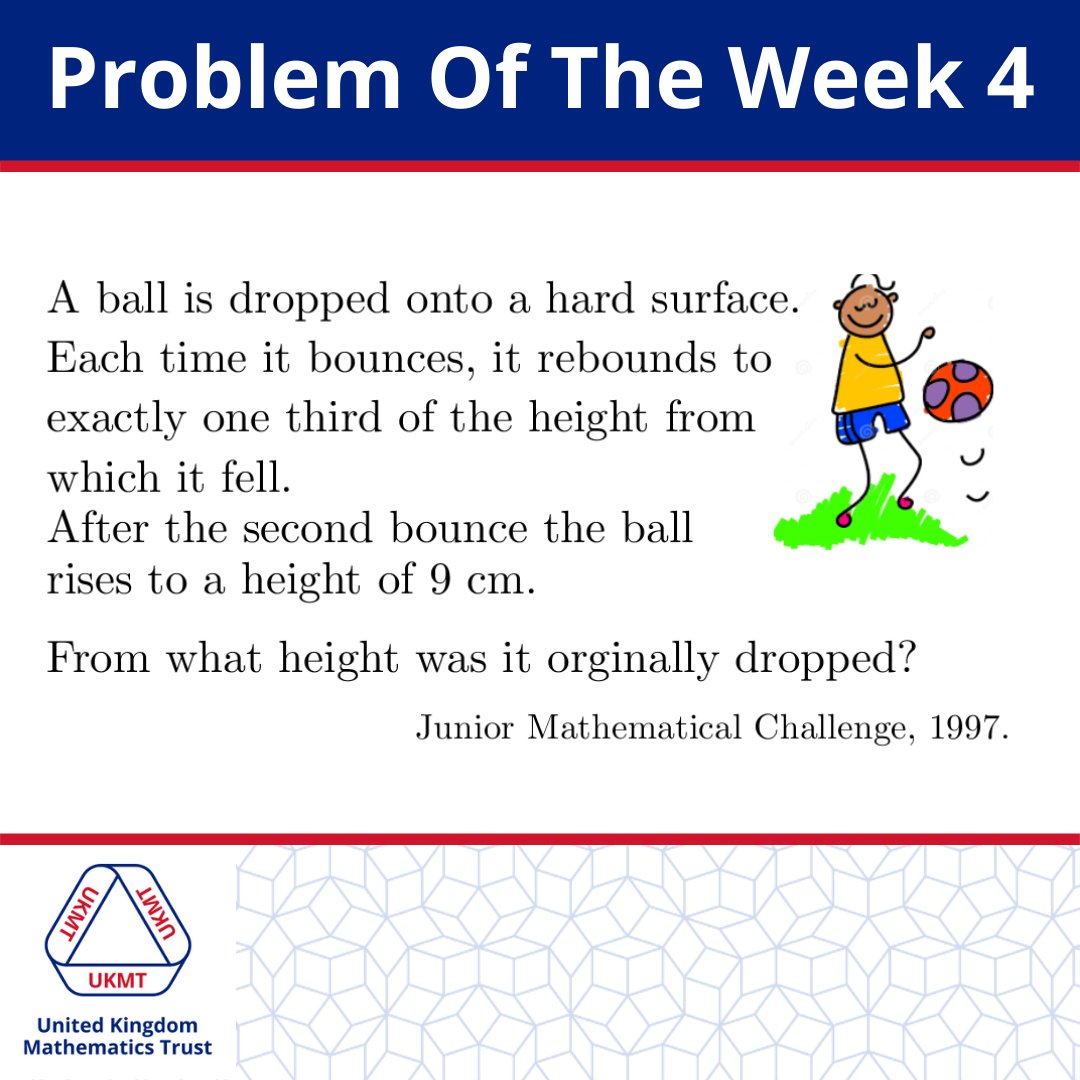 Problem Of The Week 4

A ball is dropped onto a hard surface. Each time it bounces, it rebounds to exactly one third of the height from which it fell.
After the second bounce the ball rises to a height of 9 cm.

From what height was it orginally dropped?

Junior Mathematical Challenge, 1997.

UKMT UKMT UKMT

United Kingdom Mathematics Trust